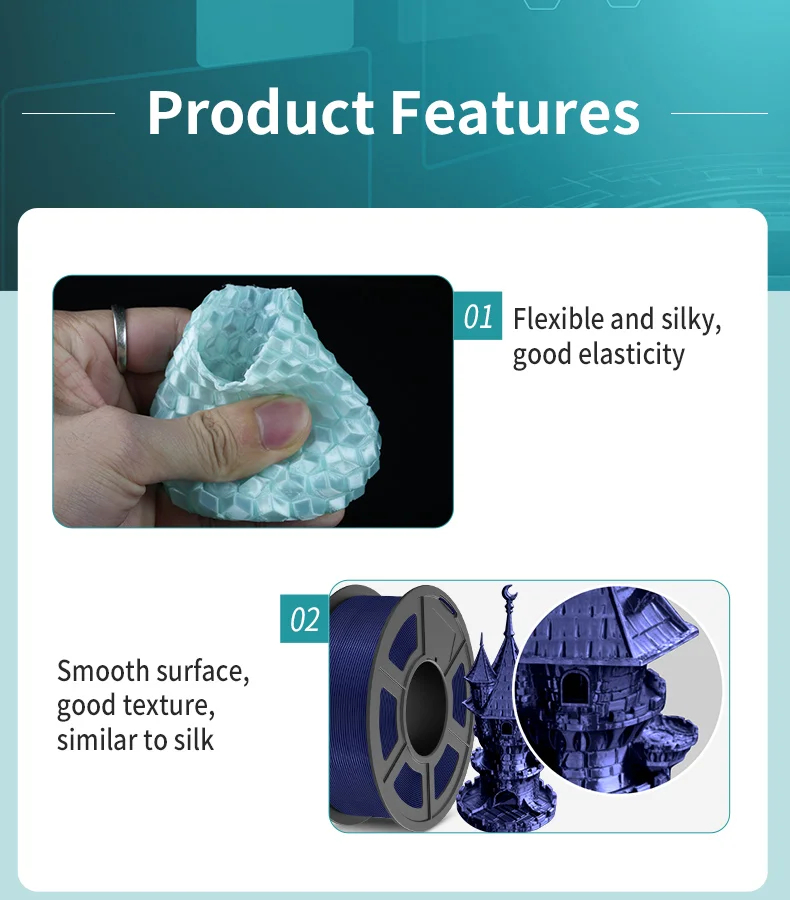 Product Features

01 Flexible and silky, good elasticity

02

Smooth surface, good texture, similar to silk